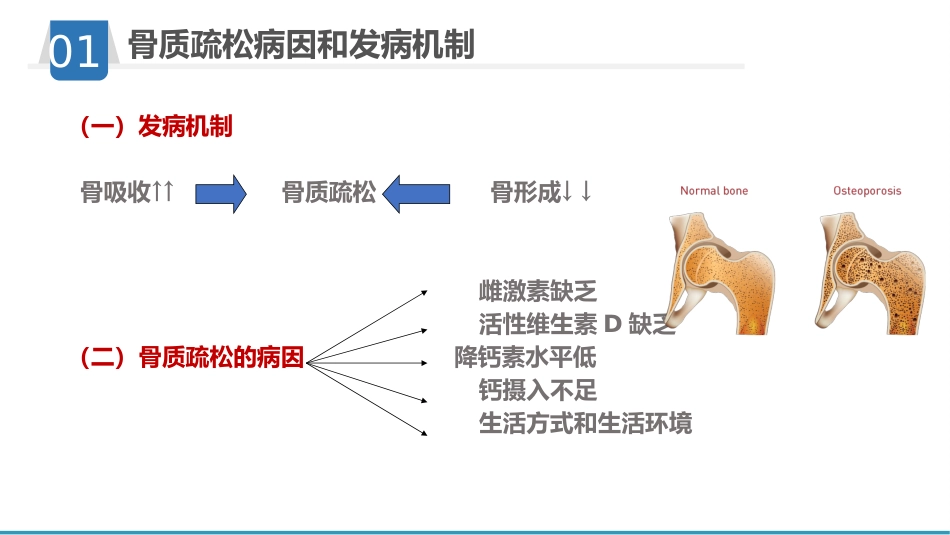 01 骨质疏松病因和发病机制

（一）发病机制

骨吸收↑↑ 骨质疏松 骨形成↓↓

Normal bone

Osteoporosis

（二）骨质疏松的病因

雌激素缺乏

活性维生素 D 缺乏

降钙素水平低

钙摄入不足

生活方式和生活环境